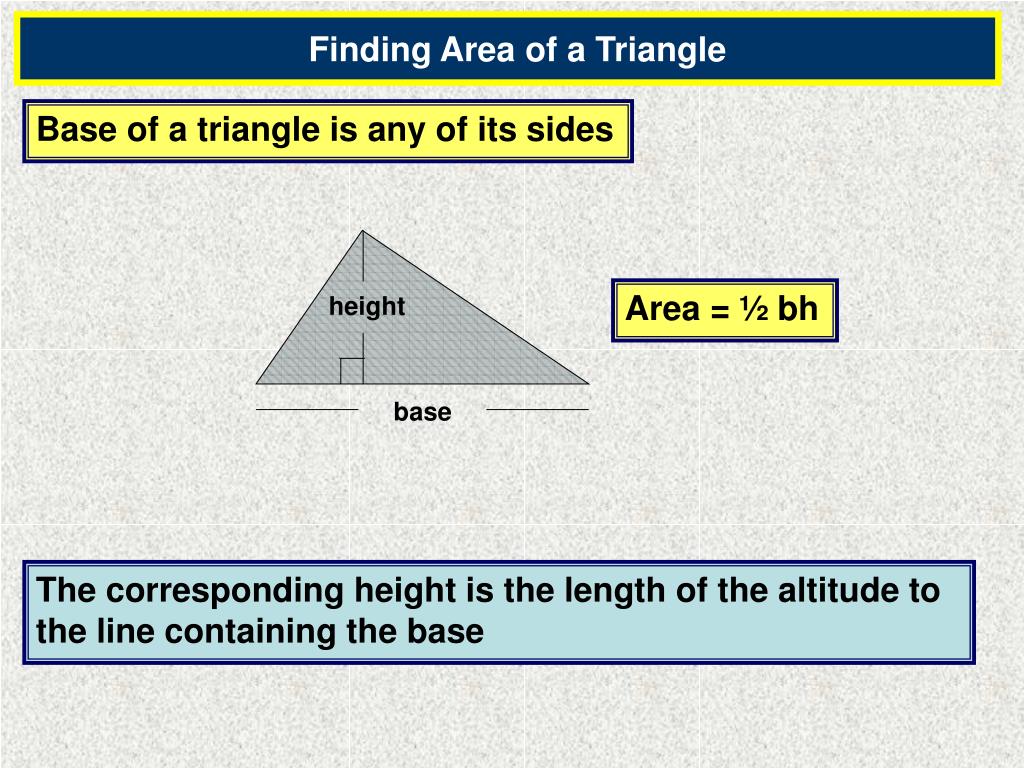 Finding Area of a Triangle

Base of a triangle is any of its sides

height

base

Area = ½ bh

The corresponding height is the length of the altitude to the line containing the base